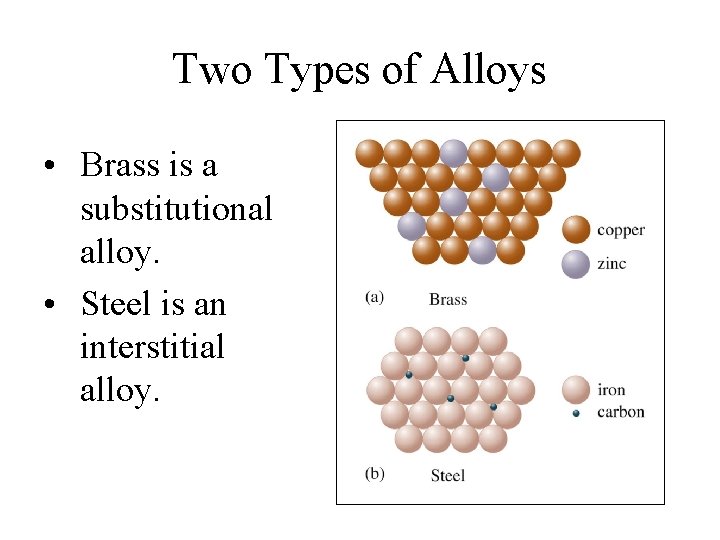 Two Types of Alloys

• Brass is a substitutional alloy.

• Steel is an interstitial alloy.

copper
zinc
(a) Brass

iron
carbon
(b) Steel